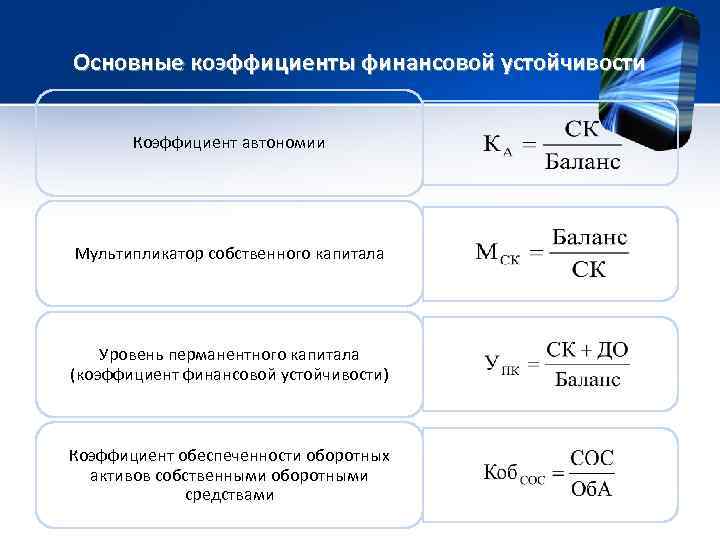 Основные коэффициенты финансовой устойчивости

Коэффициент автономии

$К_А = \frac{СК}{Баланс}$

Мультипликатор собственного капитала

$М_{СК} = \frac{Баланс}{СК}$

Уровень перманентного капитала (коэффициент финансовой устойчивости)

$У_{ПК} = \frac{СК + ДО}{Баланс}$

Коэффициент обеспеченности оборотных активов собственными оборотными средствами

$Коб_{СОС} = \frac{СОС}{ОбА}$